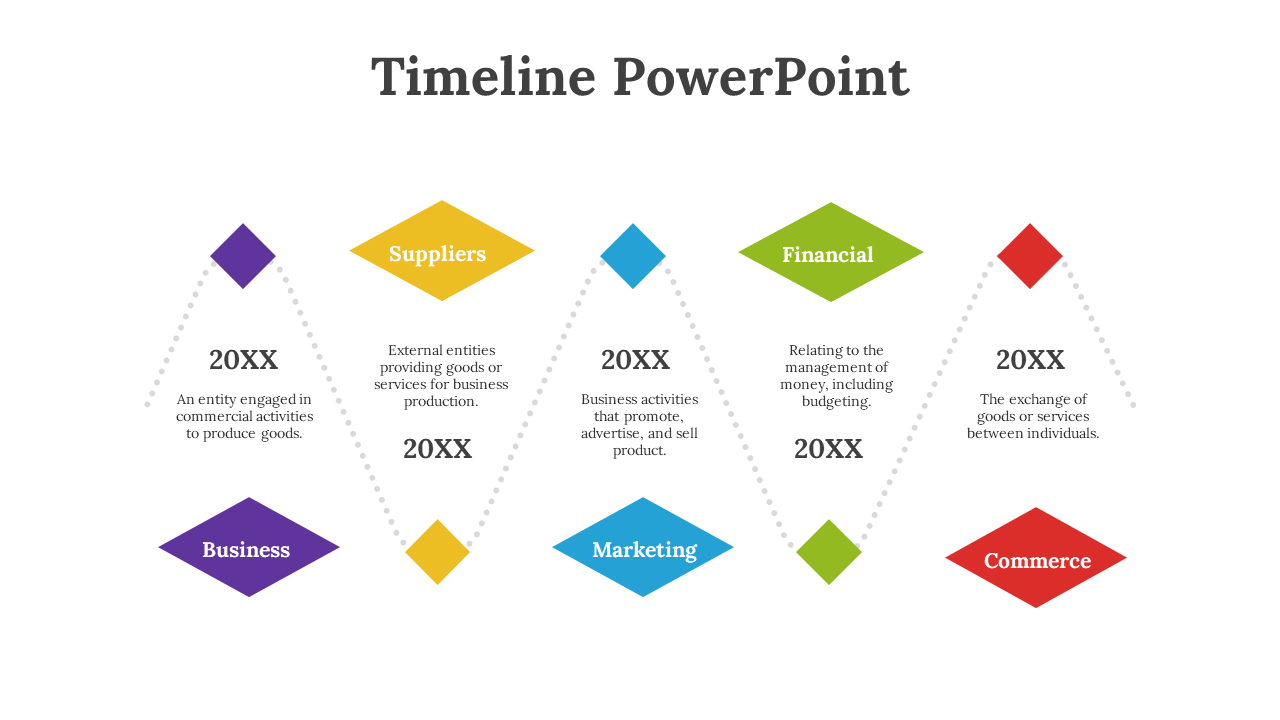 Timeline PowerPoint

20XX

An entity engaged in commercial activities to produce goods.

Business

Suppliers

External entities providing goods or services for business production.

20XX

20XX

Business activities that promote, advertise, and sell product.

Marketing

Financial

Relating to the management of money, including budgeting.

20XX

20XX

The exchange of goods or services between individuals.

Commerce